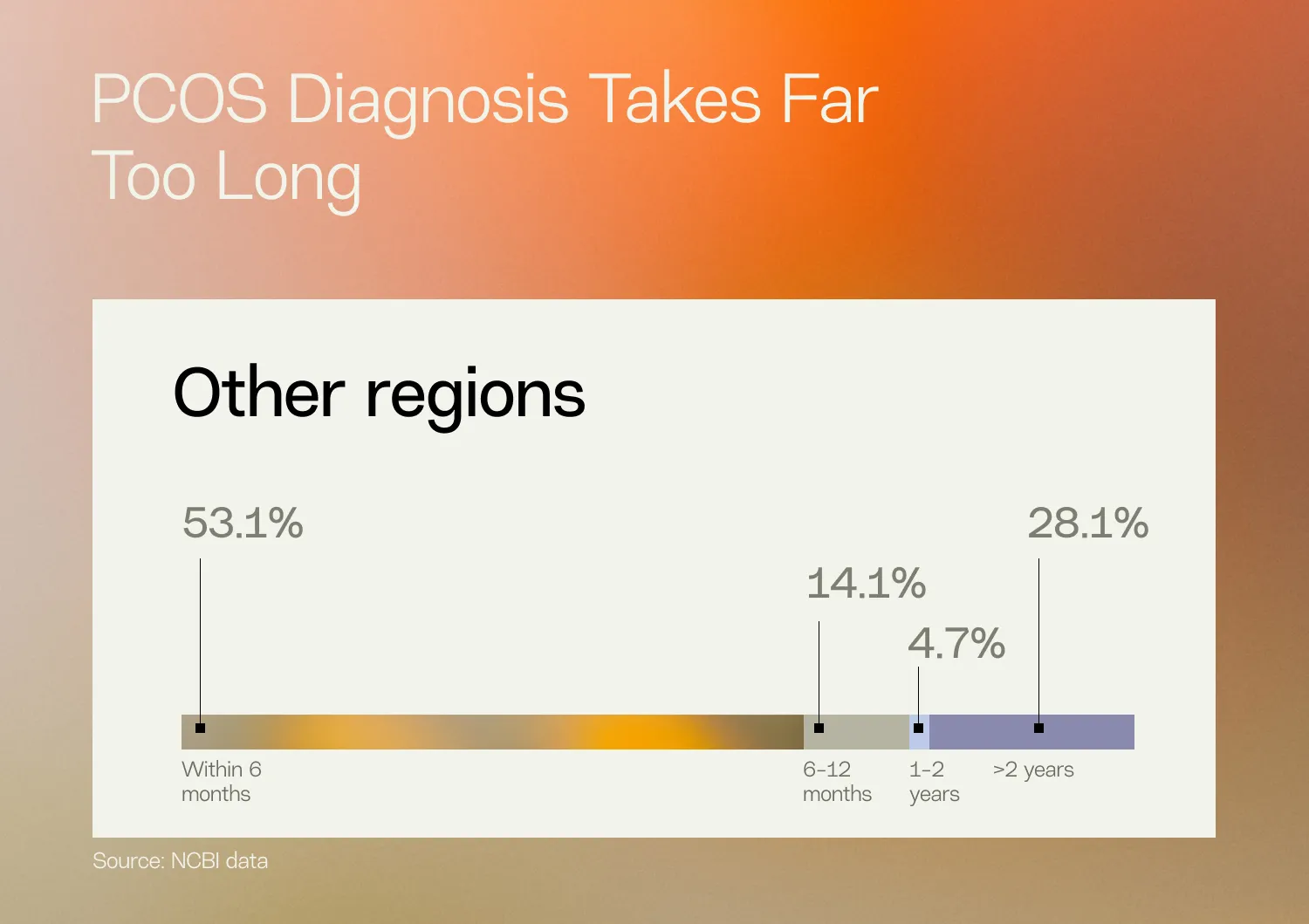 PCOS Diagnosis Takes Far Too Long

Other regions

53.1%

14.1%

4.7%

28.1%

Within 6 months

6-12 months

1-2 years

>2 years

Source: NCBI data